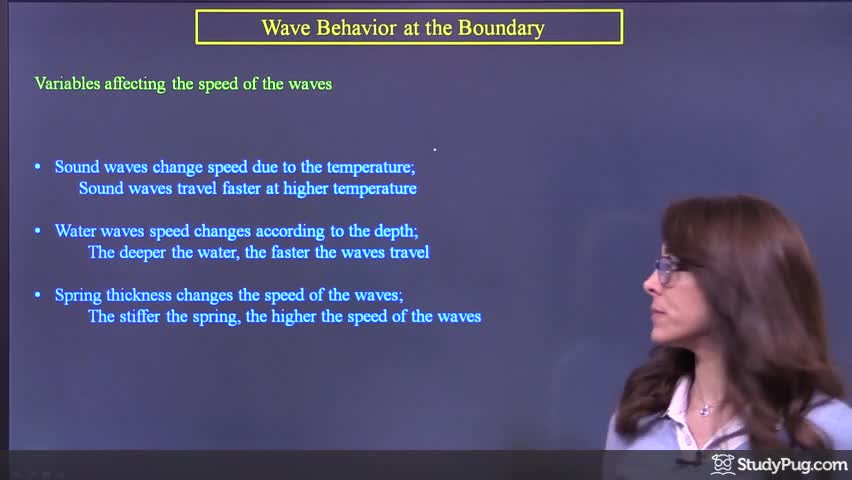 Wave Behavior at the Boundary

Variables affecting the speed of the waves

• Sound waves change speed due to the temperature;
Sound waves travel faster at higher temperature

• Water waves speed changes according to the depth;
The deeper the water, the faster the waves travel

• Spring thickness changes the speed of the waves;
The stiffer the spring, the higher the speed of the waves

StudyPug.com